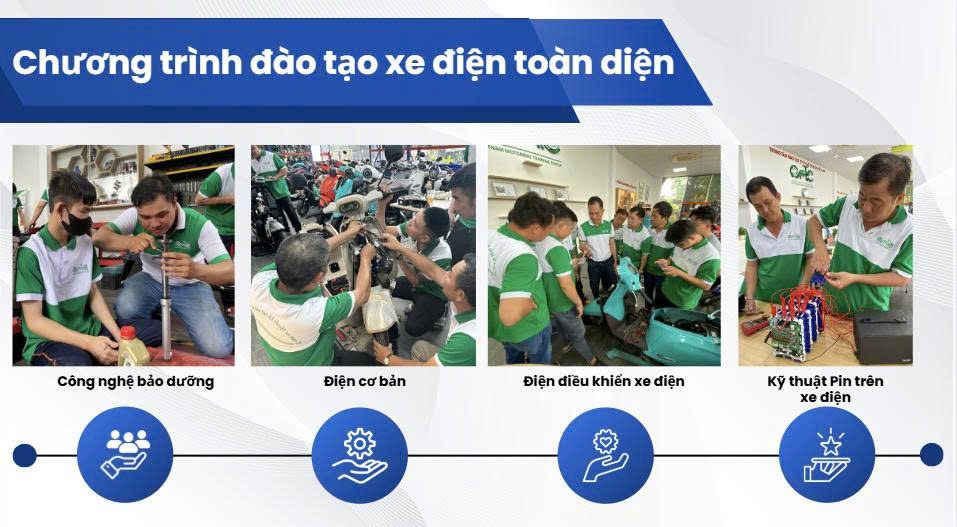 Chương trình đào tạo xe điện toàn diện

Công nghệ bảo dưỡng

Điện cơ bản

Điện điều khiển xe điện

Kỹ thuật Pin trên xe điện